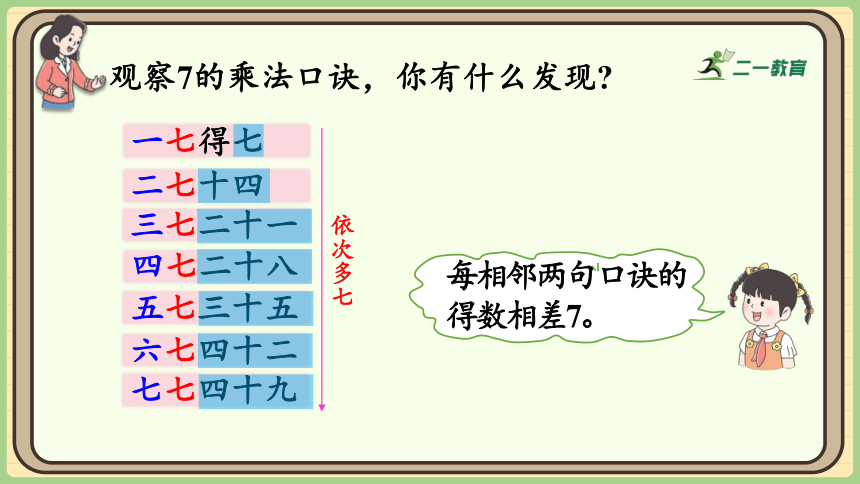 观察7的乘法口诀，你有什么发现？

二一教育

一七得七
二七十四
三七二十一
四七二十八
五七三十五
六七四十二
七七四十九

依次多七

每相邻两句口诀的得数相差7。